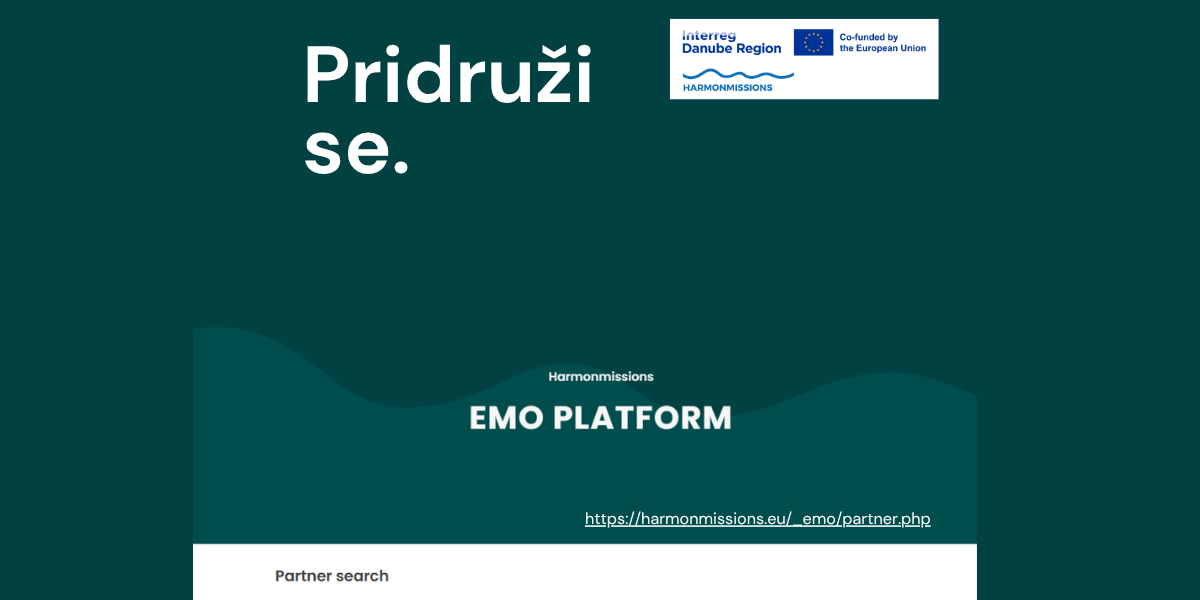 Pridruži se.

Interreg
Danube Region

Co-funded by the European Union

HARMONMISSIONS

Harmonmissions

EMO PLATFORM

https://harmonmissions.eu/_emo/partner.php

Partner search